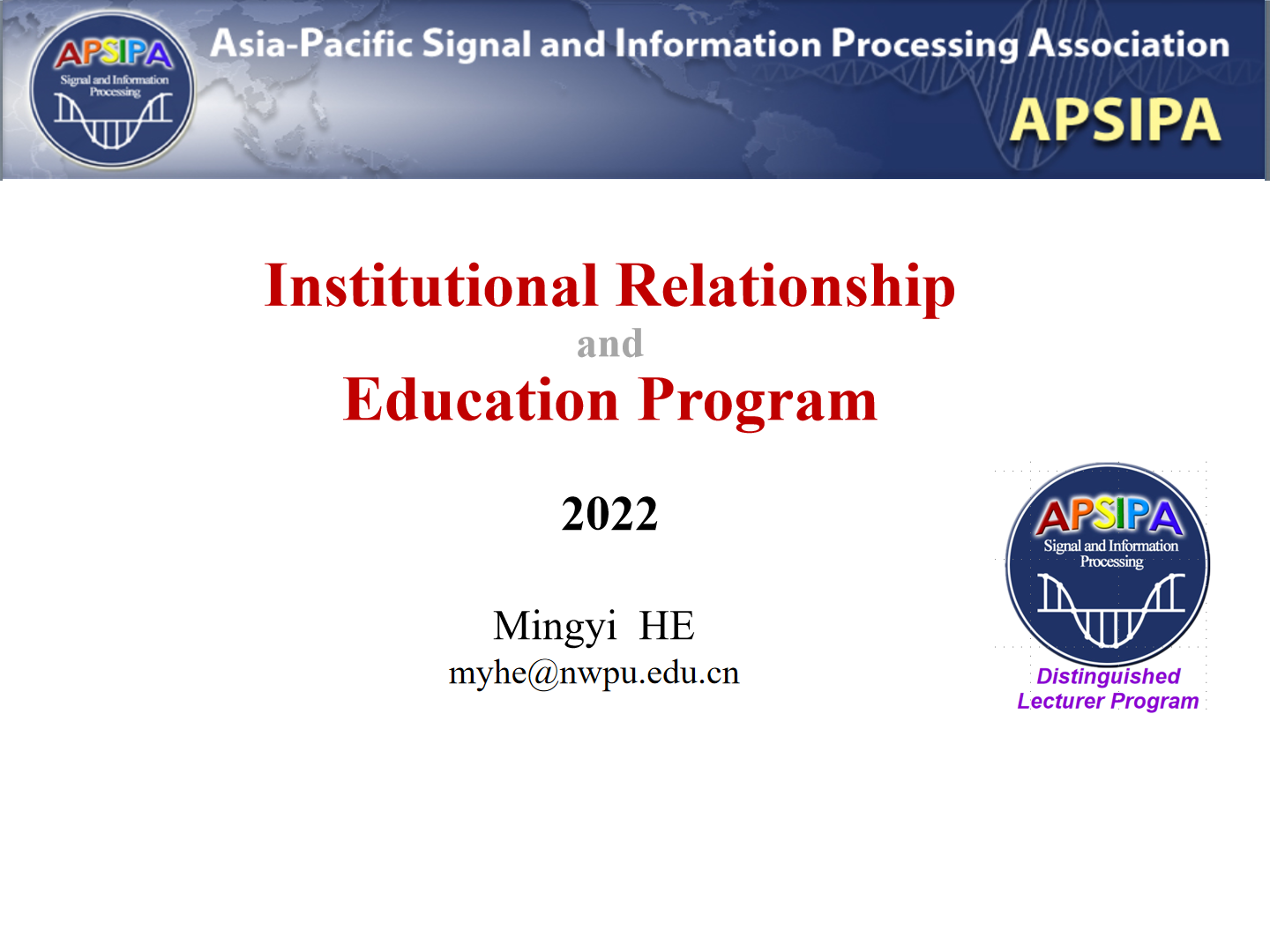 APSIPA
Signal and Information Processing

Asia-Pacific Signal and Information Processing Association

APSIPA

Institutional Relationship
and
Education Program

2022

Mingyi HE
myhe@nwpu.edu.cn

APSIPA
Signal and Information Processing

Distinguished Lecturer Program